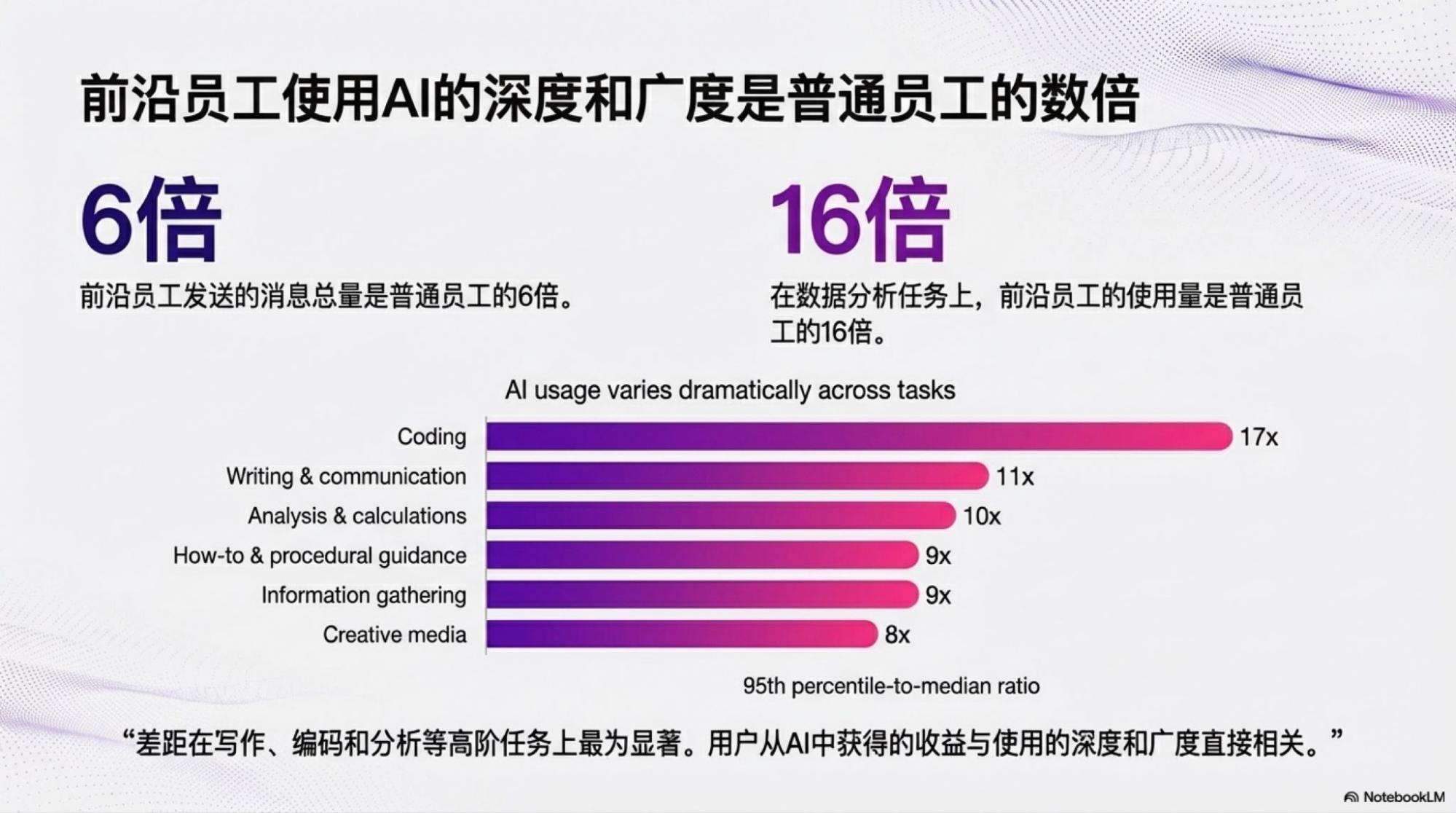 前沿员工使用AI的深度和广度是普通员工的数倍

6倍

前沿员工发送的消息总量是普通员工的6倍。

16倍

在数据分析任务上，前沿员工的使用量是普通员工的16倍。

AI usage varies dramatically across tasks

Coding 17x
Writing & communication 11x
Analysis & calculations 10x
How-to & procedural guidance 9x
Information gathering 9x
Creative media 8x

95th percentile-to-median ratio

“差距在写作、编码和分析等高阶任务上最为显著。用户从AI中获得的收益与使用的深度和广度直接相关。”

NotebookLM